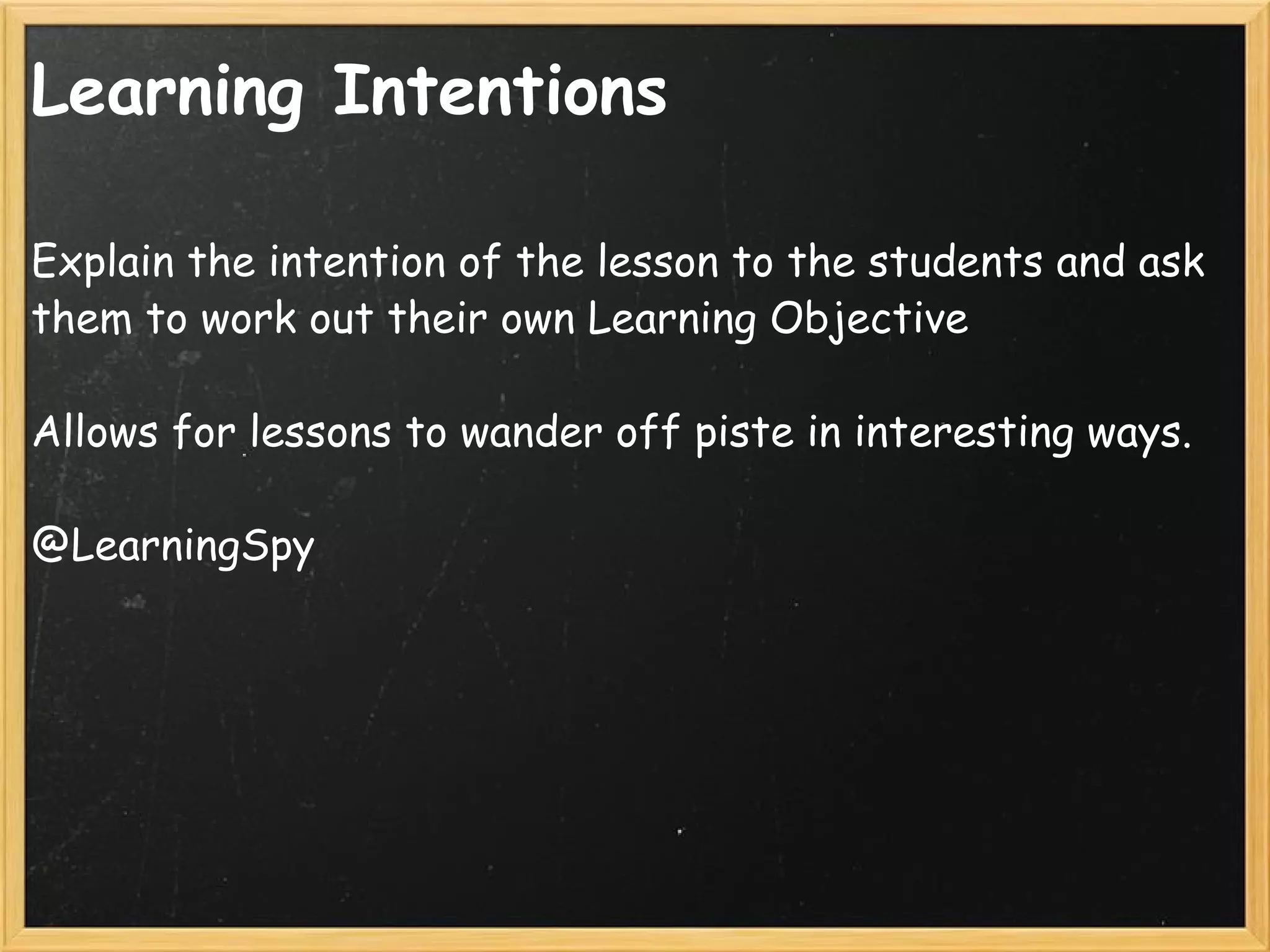 Learning Intentions

Explain the intention of the lesson to the students and ask them to work out their own Learning Objective

Allows for lessons to wander off piste in interesting ways.

@LearningSpy